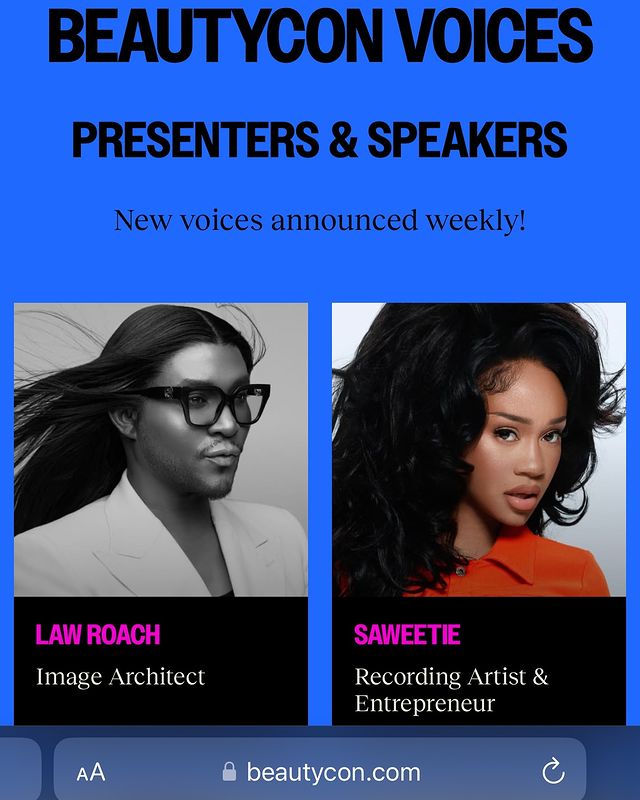 BEAUTYCON VOICES

PRESENTERS & SPEAKERS

New voices announced weekly!

LAW ROACH

Image Architect

SAWEETIE

Recording Artist & Entrepreneur

AA beautycon.com